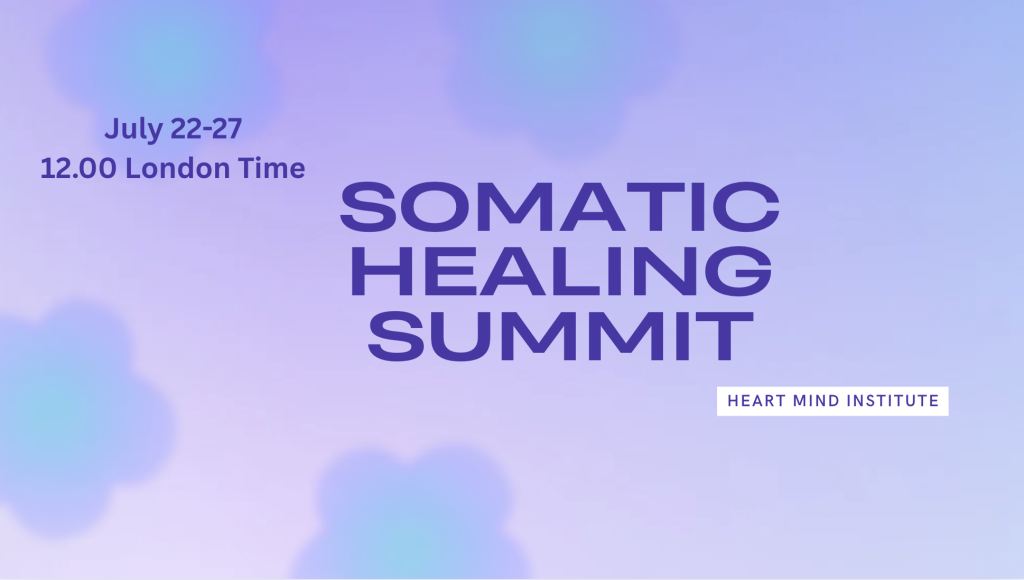 July 22-27
12.00 London Time

SOMATIC HEALING SUMMIT

HEART MIND INSTITUTE